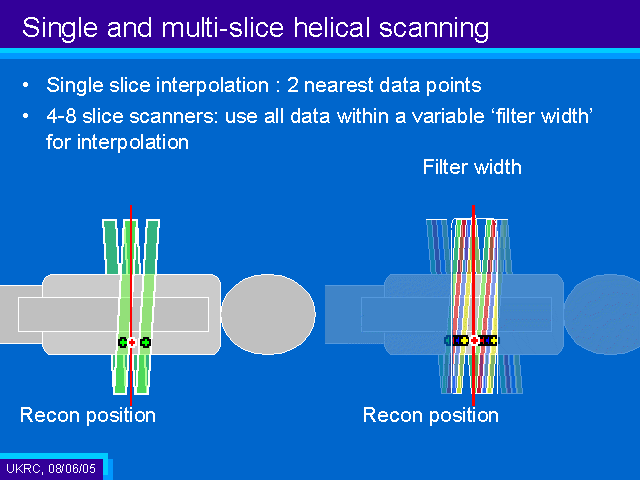 Single and multi-slice helical scanning

• Single slice interpolation : 2 nearest data points

• 4-8 slice scanners: use all data within a variable ‘filter width’ for interpolation

Filter width

Recon position

Recon position

UKRC, 08/06/05